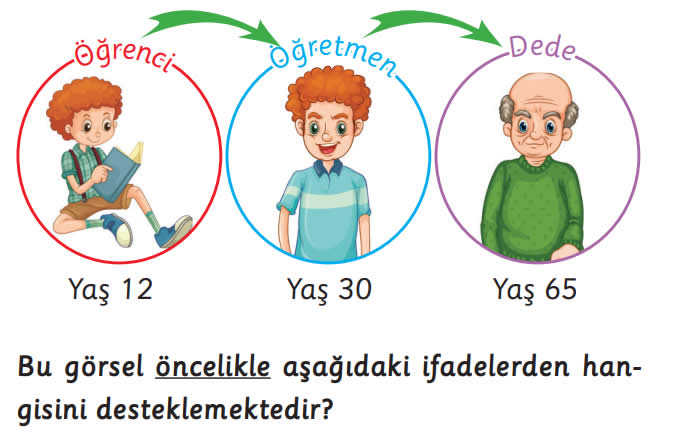 Öğrenci

Öğretmen

Dede

Yaş 12

Yaş 30

Yaş 65

Bu görsel öncelikle aşağıdaki ifadelerden hangisini desteklemektedir?